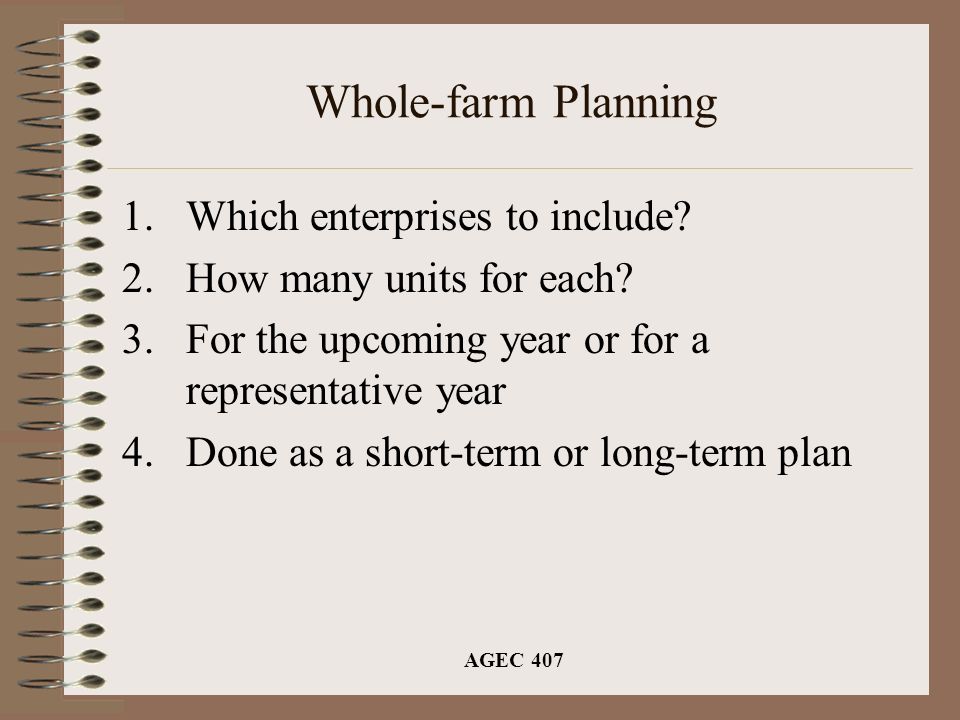 Whole-farm Planning

1. Which enterprises to include?
2. How many units for each?
3. For the upcoming year or for a representative year
4. Done as a short-term or long-term plan

AGEC 407